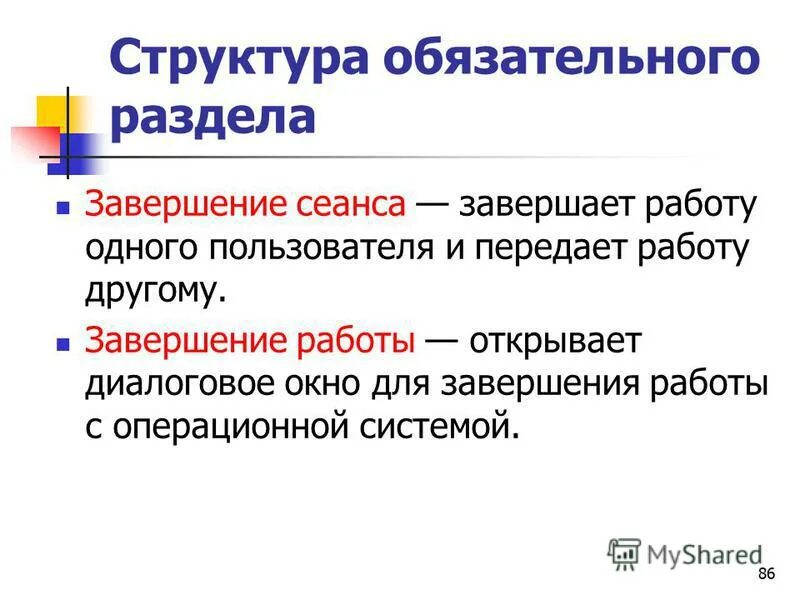 Структура обязательного раздела

Завершение сеанса — завершает работу одного пользователя и передает работу другому.

Завершение работы — открывает диалоговое окно для завершения работы с операционной системой.

MyShared

86